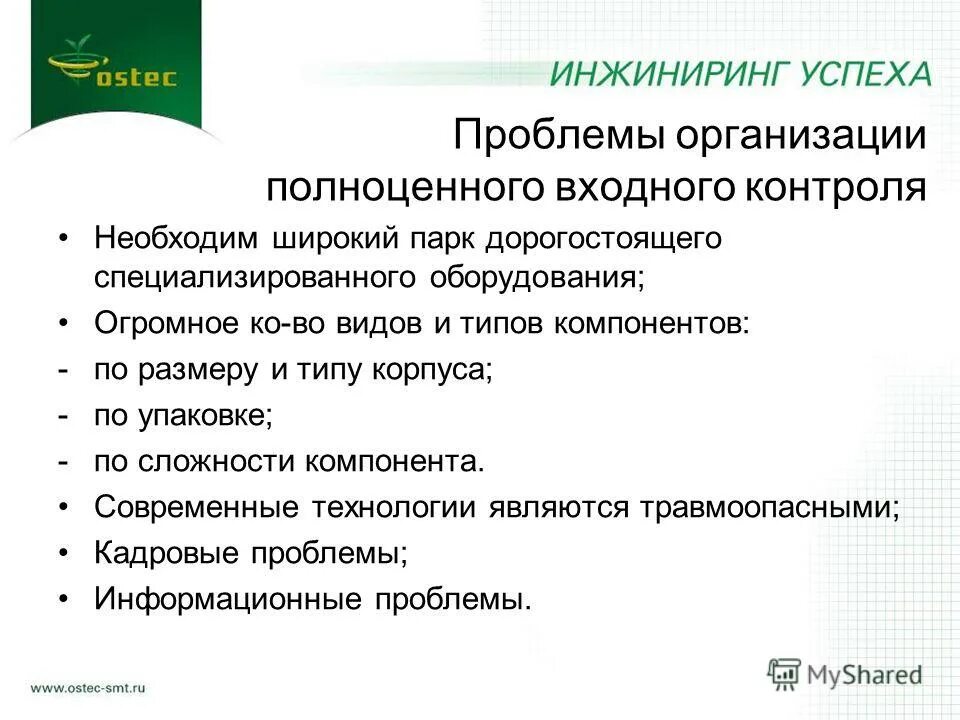 ostec

ИНЖИНИРИНГ УСПЕХА

Проблемы организации полноценного входного контроля

• Необходим широкий парк дорогостоящего специализированного оборудования;
• Огромное ко-во видов и типов компонентов:
- по размеру и типу корпуса;
- по упаковке;
- по сложности компонента.
• Современные технологии являются травмоопасными;
• Кадровые проблемы;
• Информационные проблемы.

www.ostec-smt.ru

MyShared